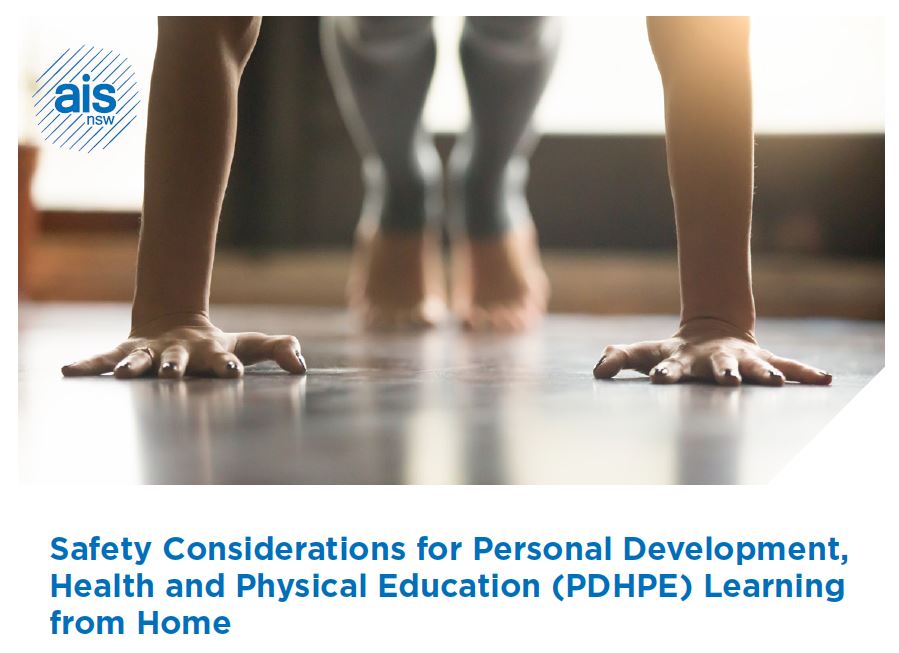 ais
nsw

Safety Considerations for Personal Development, Health and Physical Education (PDHPE) Learning from Home